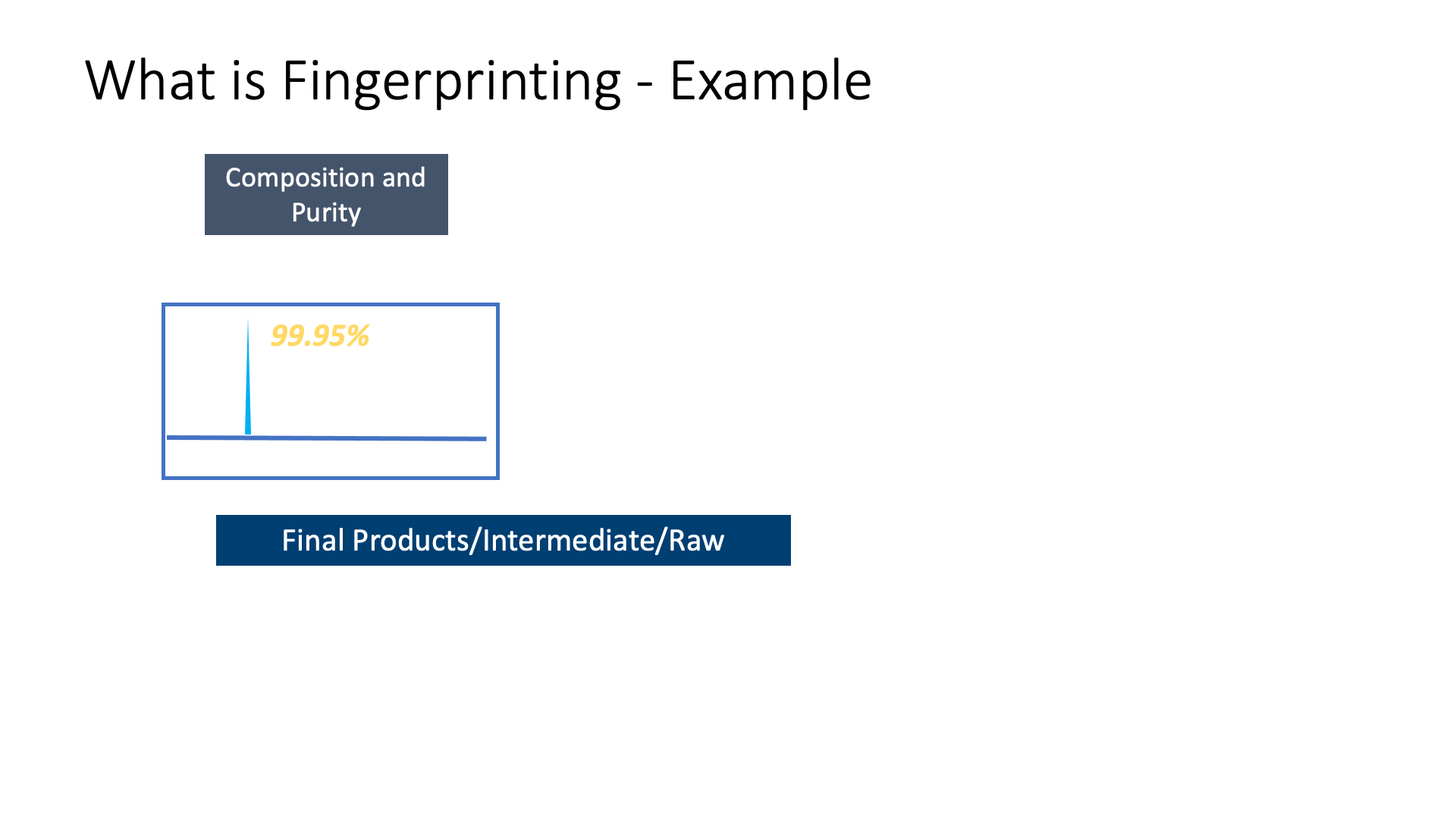 What is Fingerprinting - Example

Composition and Purity

99.95%

Final Products/Intermediate/Raw